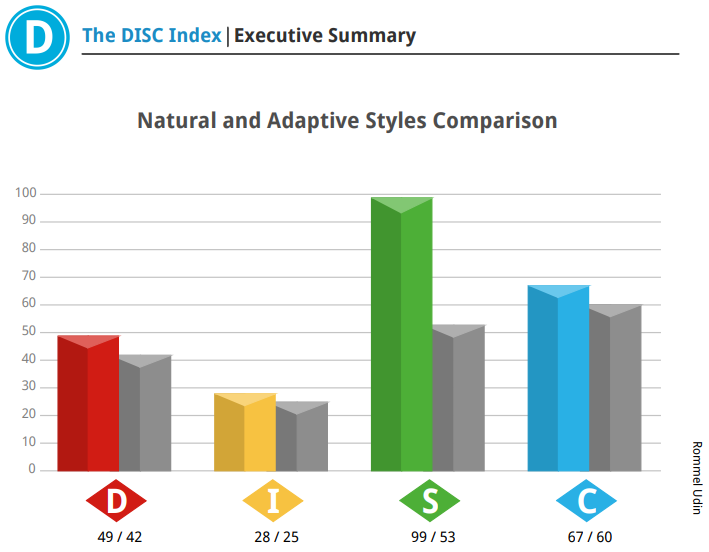 D

The DISC Index | Executive Summary

Natural and Adaptive Styles Comparison

100
90
80
70
60
50
40
30
20
10
0

D
49 / 42

I
28 / 25

S
99 / 53

C
67 / 60

Rommel Udin